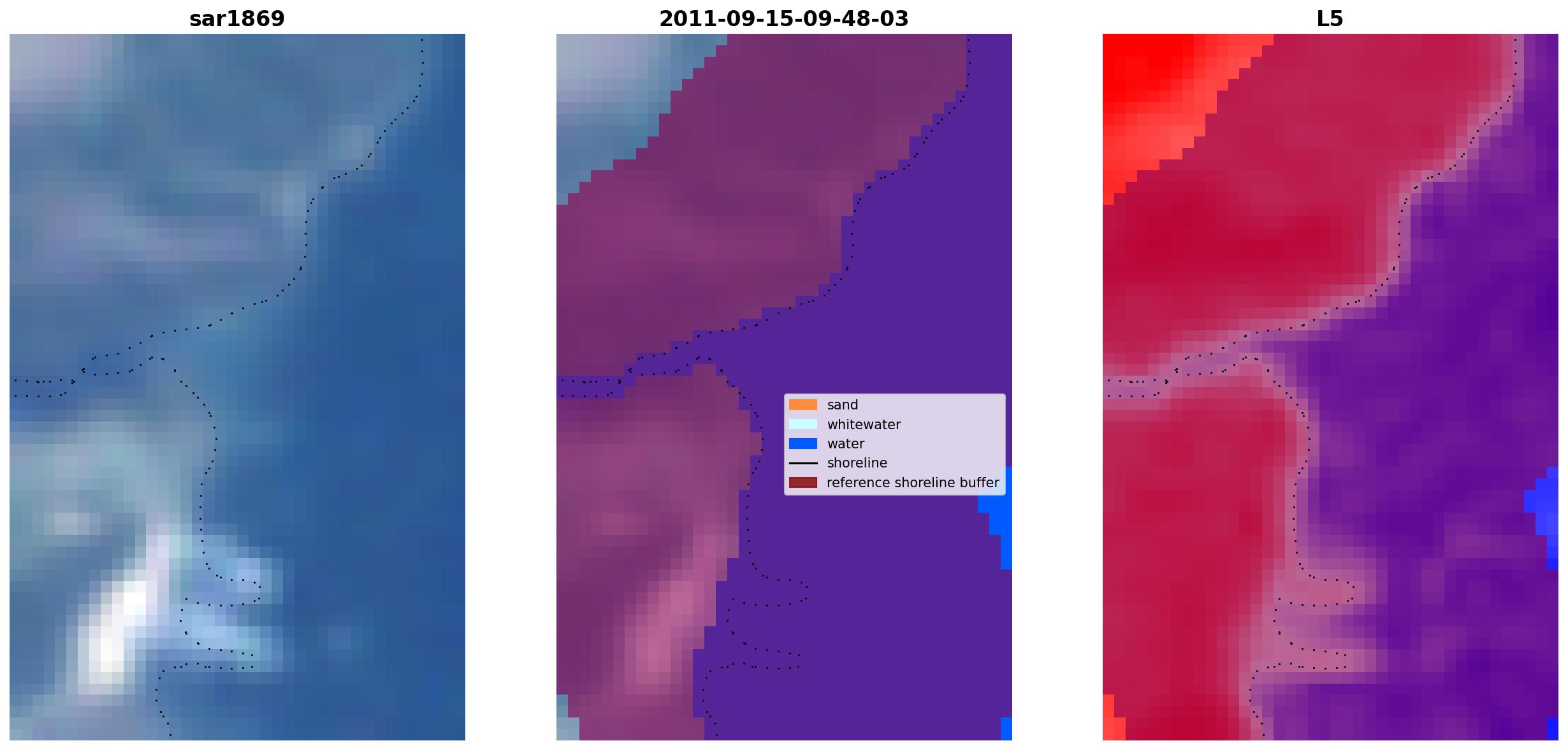 sar1869

2011-09-15-09-48-03

sand
whitewater
water
shoreline
reference shoreline buffer

L5